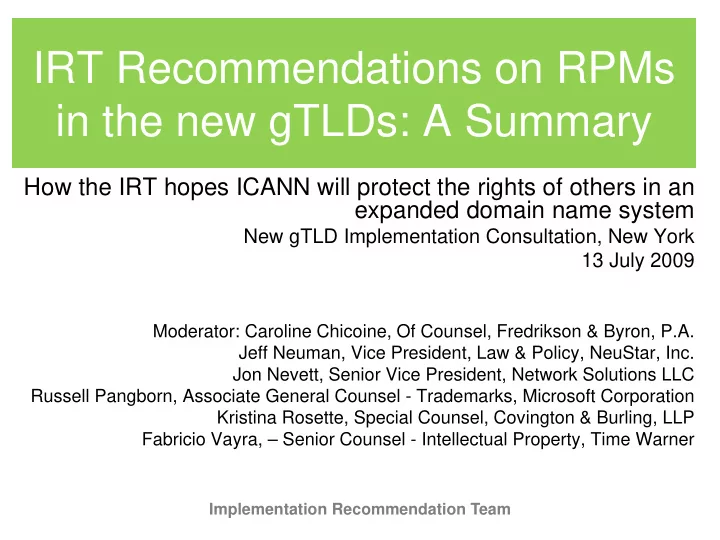 IRT Recommendations on RPMs in the new gTLDs: A Summary

How the IRT hopes ICANN will protect the rights of others in an expanded domain name system
New gTLD Implementation Consultation, New York
13 July 2009

Moderator: Caroline Chicoine, Of Counsel, Fredrikson & Byron, P.A.
Jeff Neuman, Vice President, Law & Policy, NeuStar, Inc.
Jon Nevett, Senior Vice President, Network Solutions LLC
Russell Pangborn, Associate General Counsel - Trademarks, Microsoft Corporation
Kristina Rosette, Special Counsel, Covington & Burling, LLP
Fabricio Vayra, – Senior Counsel - Intellectual Property, Time Warner

Implementation Recommendation Team